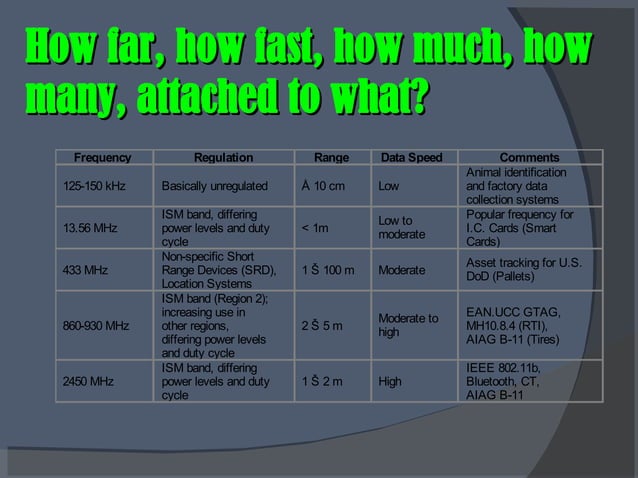 How far, how fast, how much, how many, attached to what?

| Frequency | Regulation | Range | Data Speed | Comments |
|---|---|---|---|---|
| 125-150 kHz | Basically unregulated | Å 10 cm | Low | Animal identification and factory data collection systems |
| 13.56 MHz | ISM band, differing power levels and duty cycle | < 1m | Low to moderate | Popular frequency for I.C. Cards (Smart Cards) |
| 433 MHz | Non-specific Short Range Devices (SRD), Location Systems | 1 Š 100 m | Moderate | Asset tracking for U.S. DoD (Pallets) |
| 860-930 MHz | ISM band (Region 2); increasing use in other regions, differing power levels and duty cycle | 2 Š 5 m | Moderate to high | EAN.UCC GTAG, MH10.8.4 (RTI), AIAG B-11 (Tires) |
| 2450 MHz | ISM band, differing power levels and duty cycle | 1 Š 2 m | High | IEEE 802.11b, Bluetooth, CT, AIAG B-11 |